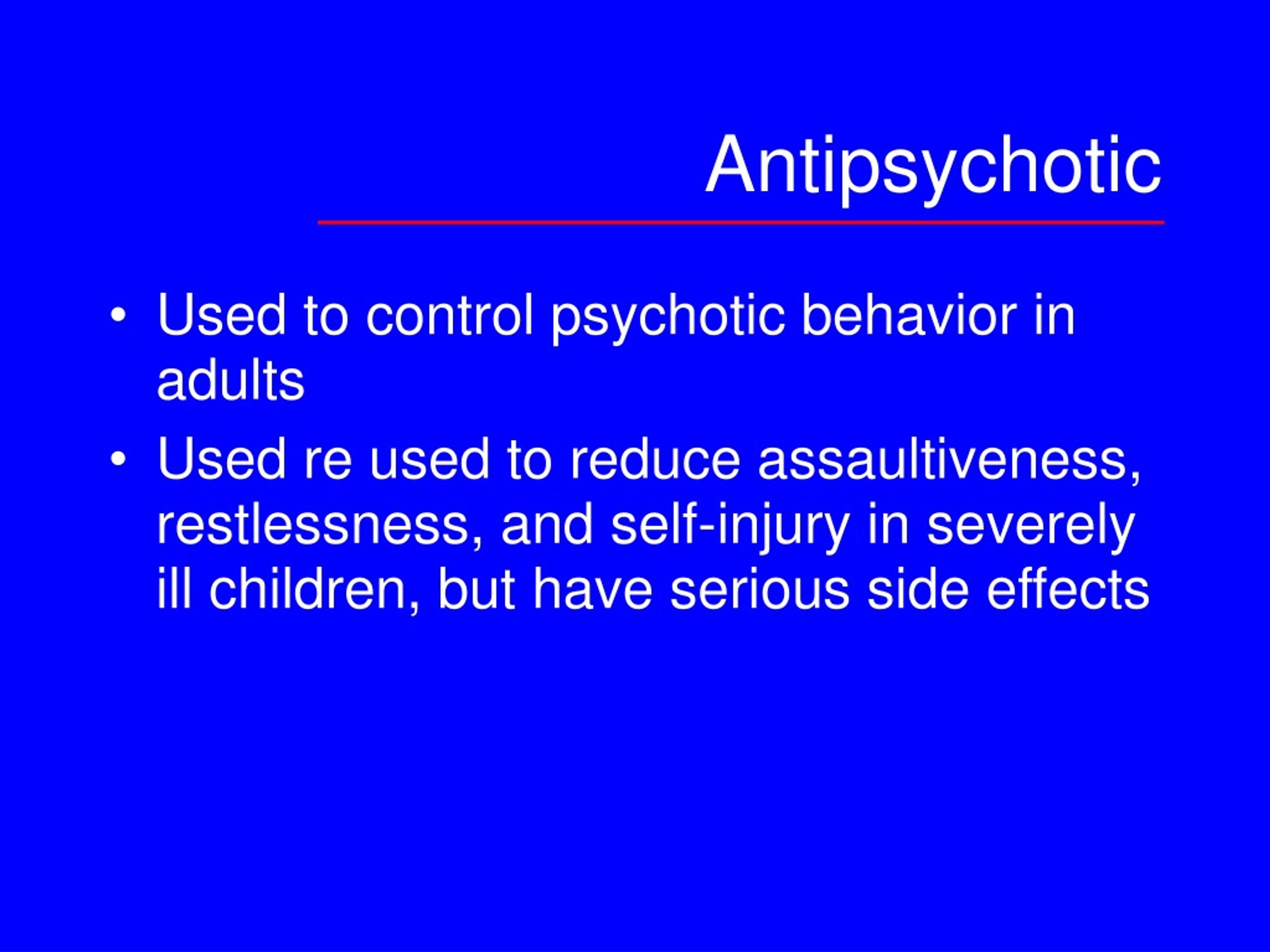 Antipsychotic

• Used to control psychotic behavior in adults
• Used re used to reduce assaultiveness, restlessness, and self-injury in severely ill children, but have serious side effects